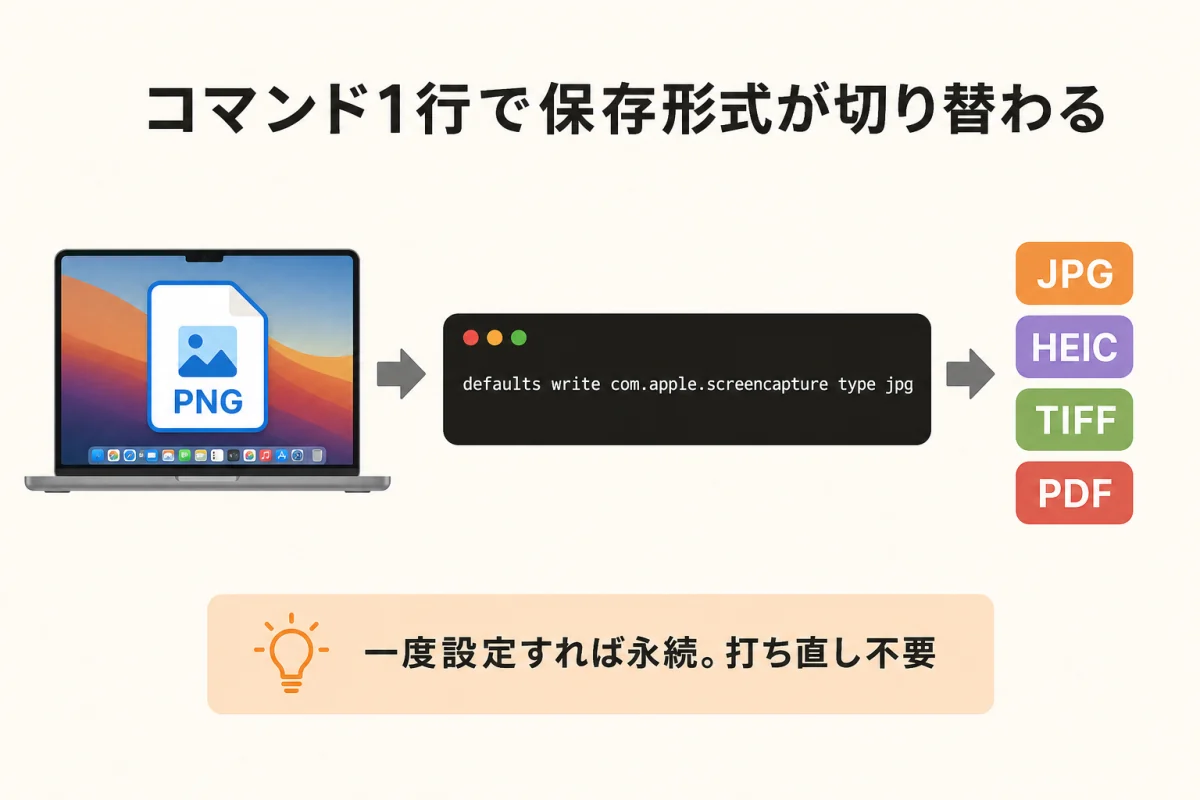 コマンド1行で保存形式が切り替わる

PNG

defaults write com.apple.screencapture type jpg

JPG
HEIC
TIFF
PDF

一度設定すれば永続。打ち直し不要